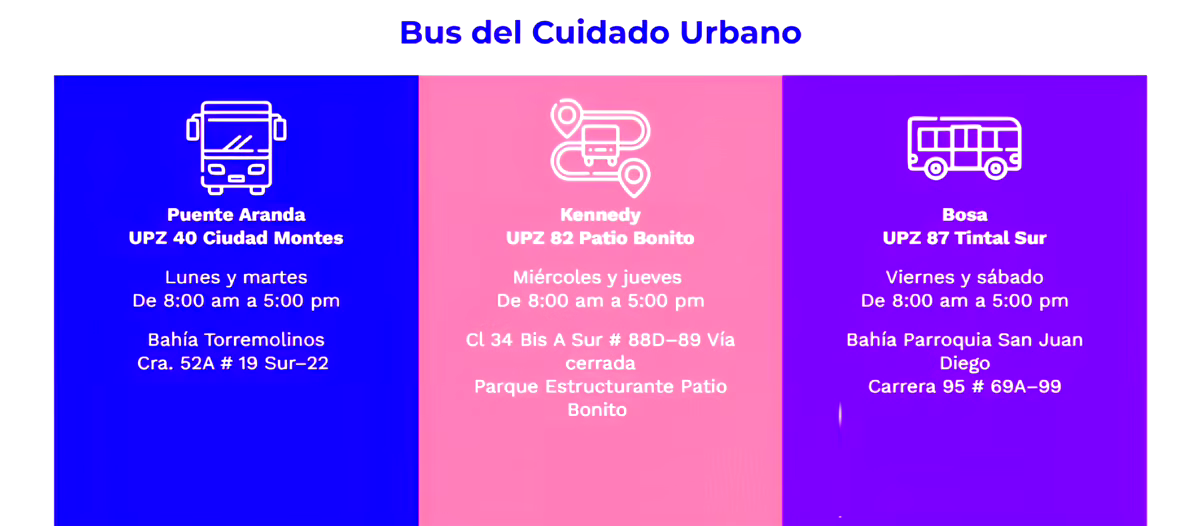 Bus del Cuidado Urbano

Puente Aranda
UPZ 40 Ciudad Montes

Lunes y martes
De 8:00 am a 5:00 pm

Bahía Torremolinos
Cra. 52A # 19 Sur–22

Kennedy
UPZ 82 Patio Bonito

Miércoles y jueves
De 8:00 am a 5:00 pm

Cl 34 Bis A Sur # 88D–89 Vía cerrada
Parque Estructurante Patio Bonito

Bosa
UPZ 87 Tintal Sur

Viernes y sábado
De 8:00 am a 5:00 pm

Bahía Parroquia San Juan Diego
Carrera 95 # 69A–99